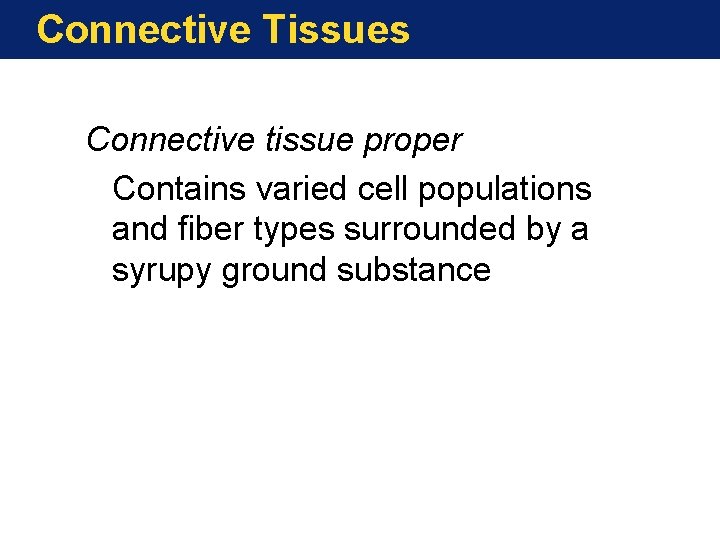 Connective Tissues

Connective tissue proper

Contains varied cell populations and fiber types surrounded by a syrupy ground substance